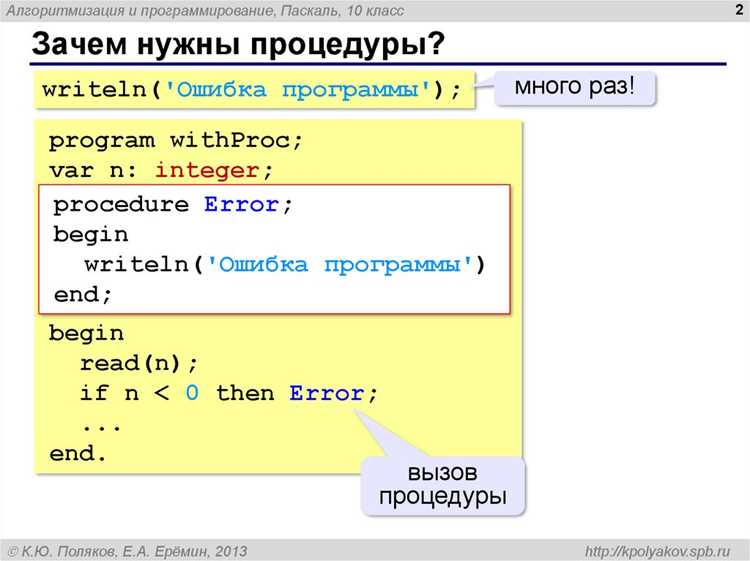 Алгоритмизация и программирование, Паскаль, 10 класс

2

Зачем нужны процедуры?

writeln('Ошибка программы');

много раз!

program withProc;
var n: integer;
procedure Error;
begin
  writeln('Ошибка программы')
end;
begin
  read(n);
  if n < 0 then Error;
  ...
end.

вызов процедуры

© К.Ю. Поляков, Е.А. Ерёмин, 2013

http://kpolyakov.spb.ru